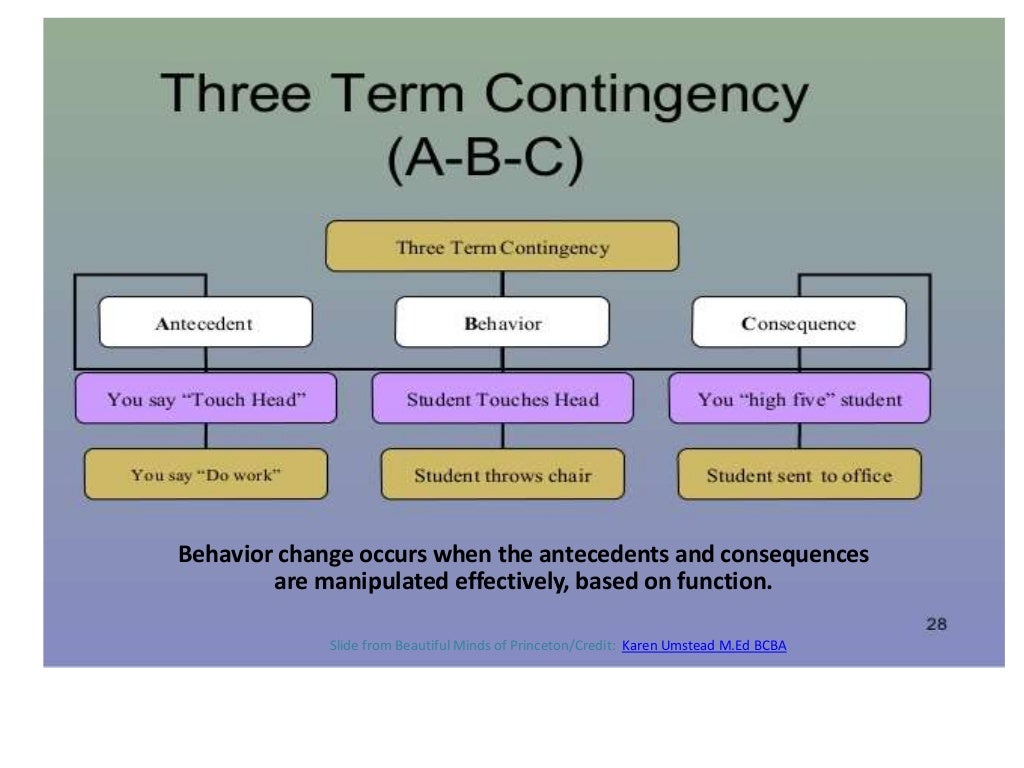 Three Term Contingency
(A-B-C)

Three Term Contingency

Antecedent

Behavior

Consequence

You say "Touch Head"

Student Touches Head

You "high five" student

You say "Do work"

Student throws chair

Student sent to office

Behavior change occurs when the antecedents and consequences are manipulated effectively, based on function.

28

Slide from Beautiful Minds of Princeton/Credit: Karen Umstead M.Ed BCBA